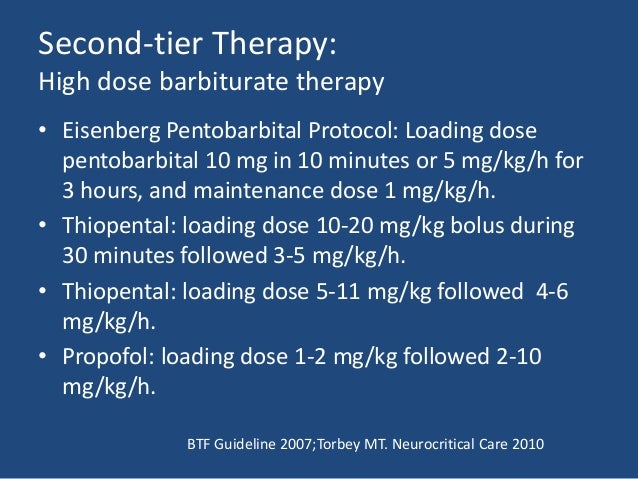 Second-tier Therapy:
High dose barbiturate therapy

• Eisenberg Pentobarbital Protocol: Loading dose pentobarbital 10 mg in 10 minutes or 5 mg/kg/h for 3 hours, and maintenance dose 1 mg/kg/h.
• Thiopental: loading dose 10-20 mg/kg bolus during 30 minutes followed 3-5 mg/kg/h.
• Thiopental: loading dose 5-11 mg/kg followed 4-6 mg/kg/h.
• Propofol: loading dose 1-2 mg/kg followed 2-10 mg/kg/h.

BTF Guideline 2007;Torbey MT. Neurocritical Care 2010